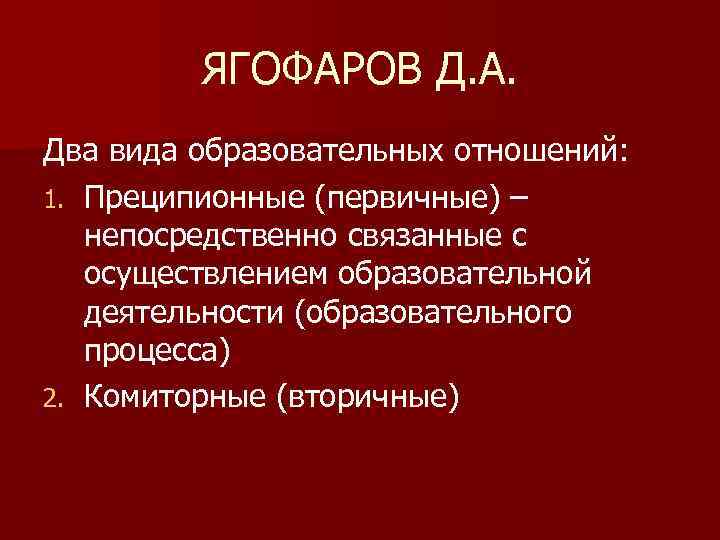 ЯГОФАРОВ Д.А.

Два вида образовательных отношений:

1. Преципионные (первичные) – непосредственно связанные с осуществлением образовательной деятельности (образовательного процесса)
2. Комиторные (вторичные)